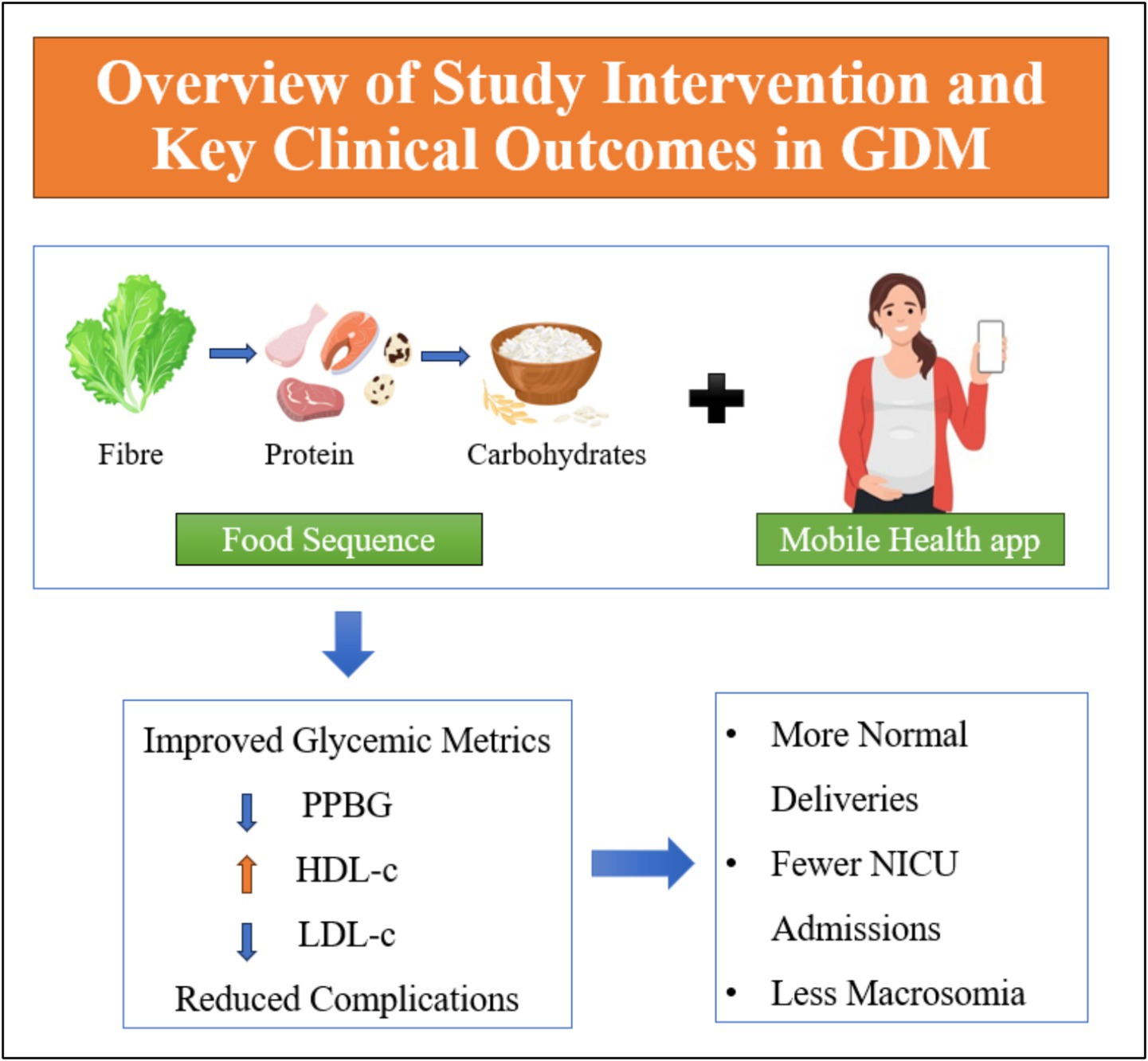 Overview of Study Intervention and Key Clinical Outcomes in GDM

Fibre

Protein

Carbohydrates

Food Sequence

Mobile Health app

Improved Glycemic Metrics

PPBG

HDL-c

LDL-c

Reduced Complications

• More Normal Deliveries
• Fewer NICU Admissions
• Less Macrosomia